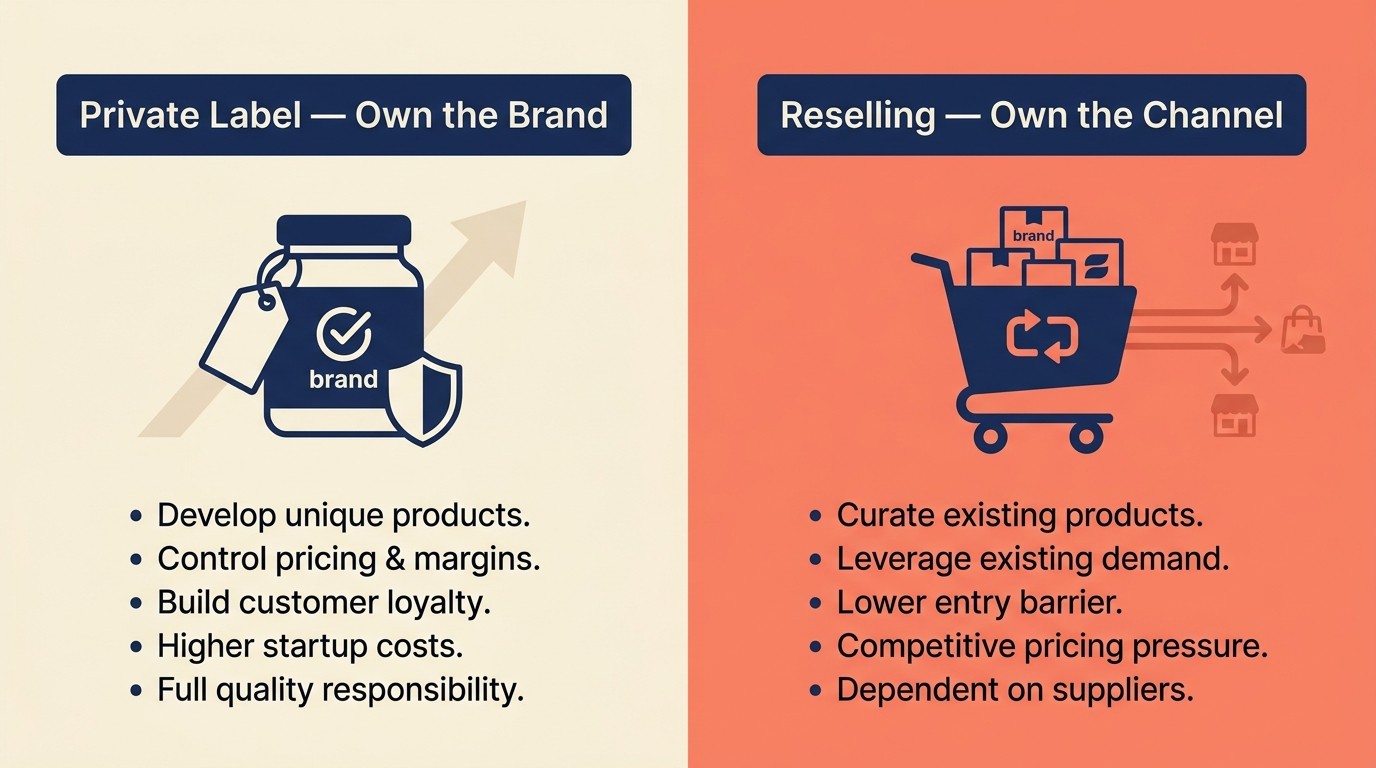 Private Label — Own the Brand

brand

• Develop unique products.
• Control pricing & margins.
• Build customer loyalty.
• Higher startup costs.
• Full quality responsibility.

Reselling — Own the Channel

brand

• Curate existing products.
• Leverage existing demand.
• Lower entry barrier.
• Competitive pricing pressure.
• Dependent on suppliers.